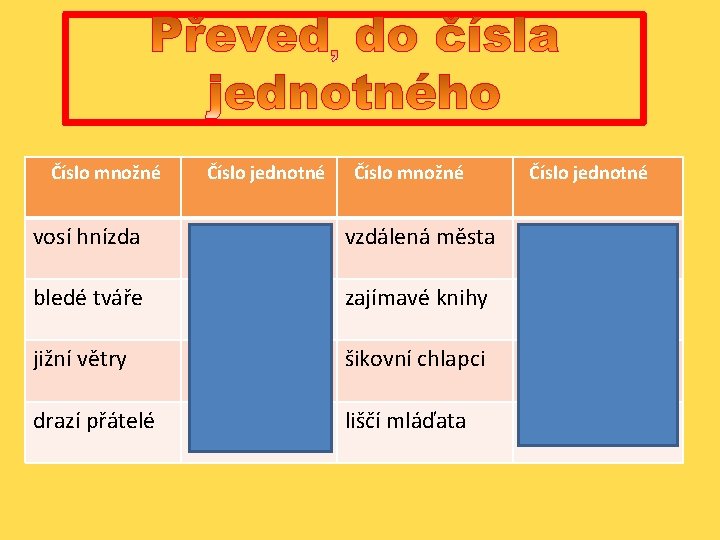 Převeď do čísla jednotného

| Číslo množné | Číslo jednotné | Číslo množné | Číslo jednotné |
|---|---|---|---|
| vosí hnízda | | vzdálená města | |
| bledé tváře | | zajímavé knihy | |
| jižní větry | | šikovní chlapci | |
| drazí přátelé | | liščí mláďata | |